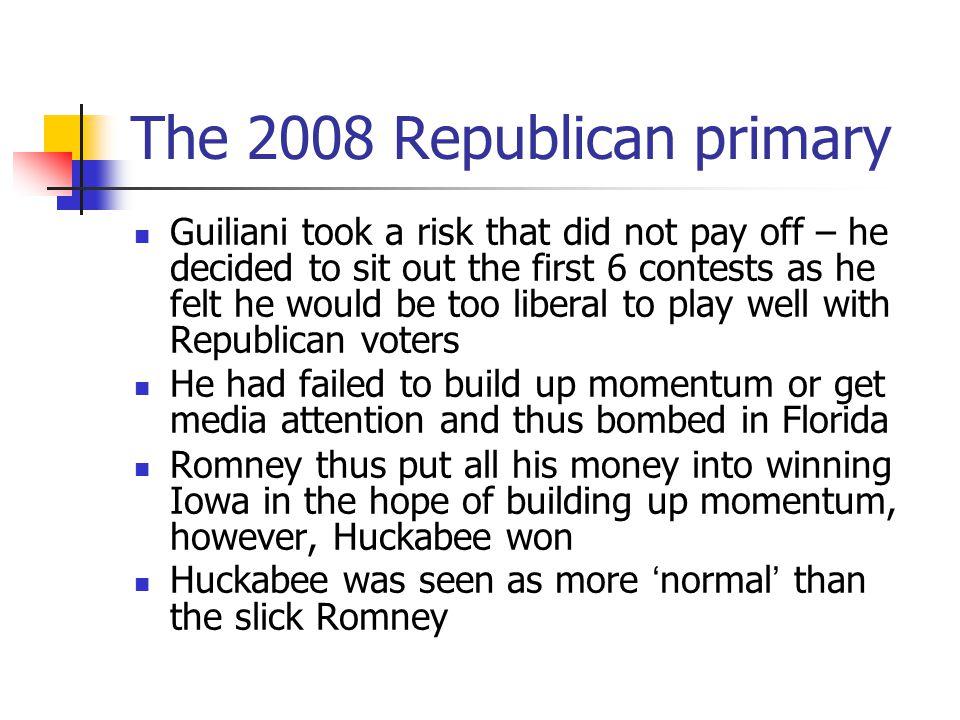 The 2008 Republican primary

- Guiliani took a risk that did not pay off – he decided to sit out the first 6 contests as he felt he would be too liberal to play well with Republican voters
- He had failed to build up momentum or get media attention and thus bombed in Florida
- Romney thus put all his money into winning Iowa in the hope of building up momentum, however, Huckabee won
- Huckabee was seen as more ‘normal’ than the slick Romney